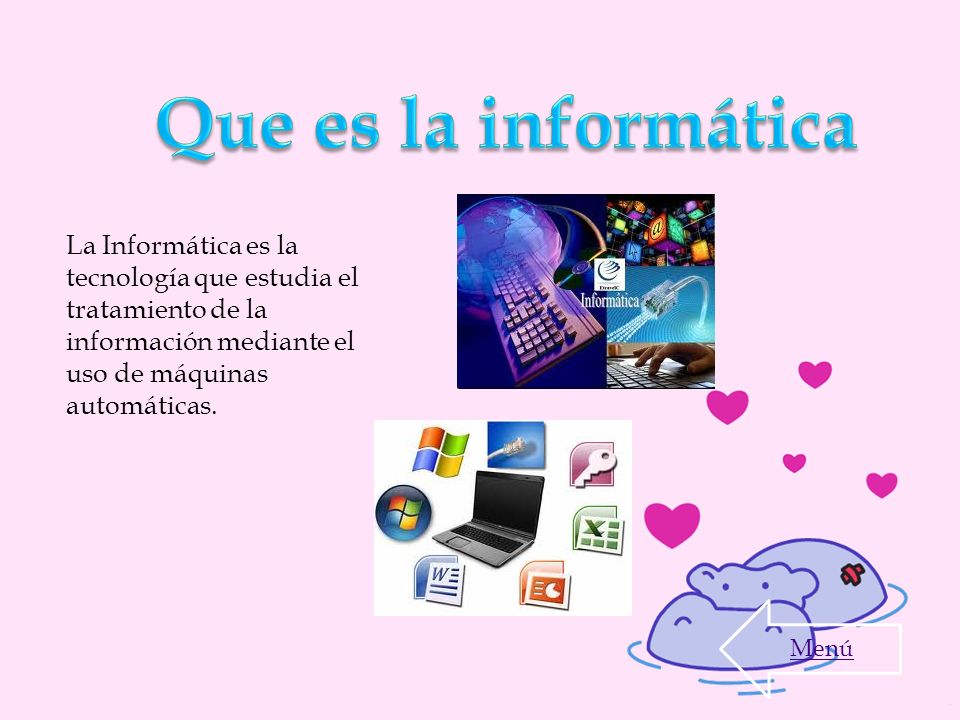 Que es la informática

La Informática es la tecnología que estudia el tratamiento de la información mediante el uso de máquinas automáticas.

Informática

Menú